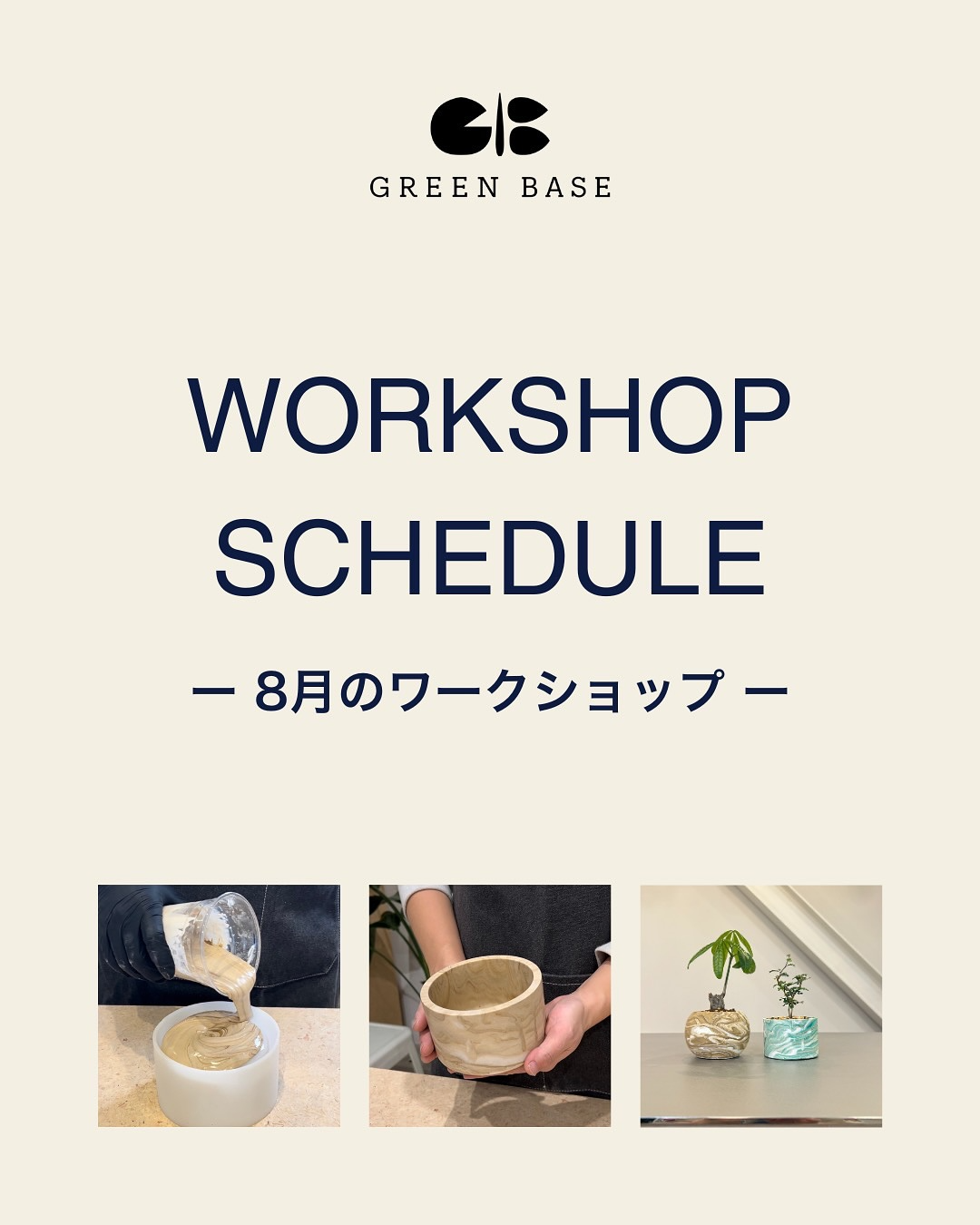 GREEN BASE

WORKSHOP SCHEDULE

ー 8月のワークショップ ー